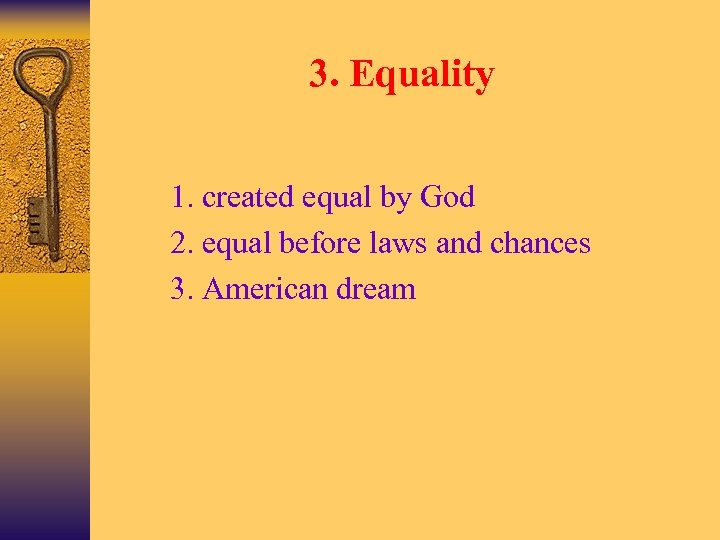 3. Equality

1. created equal by God
2. equal before laws and chances
3. American dream